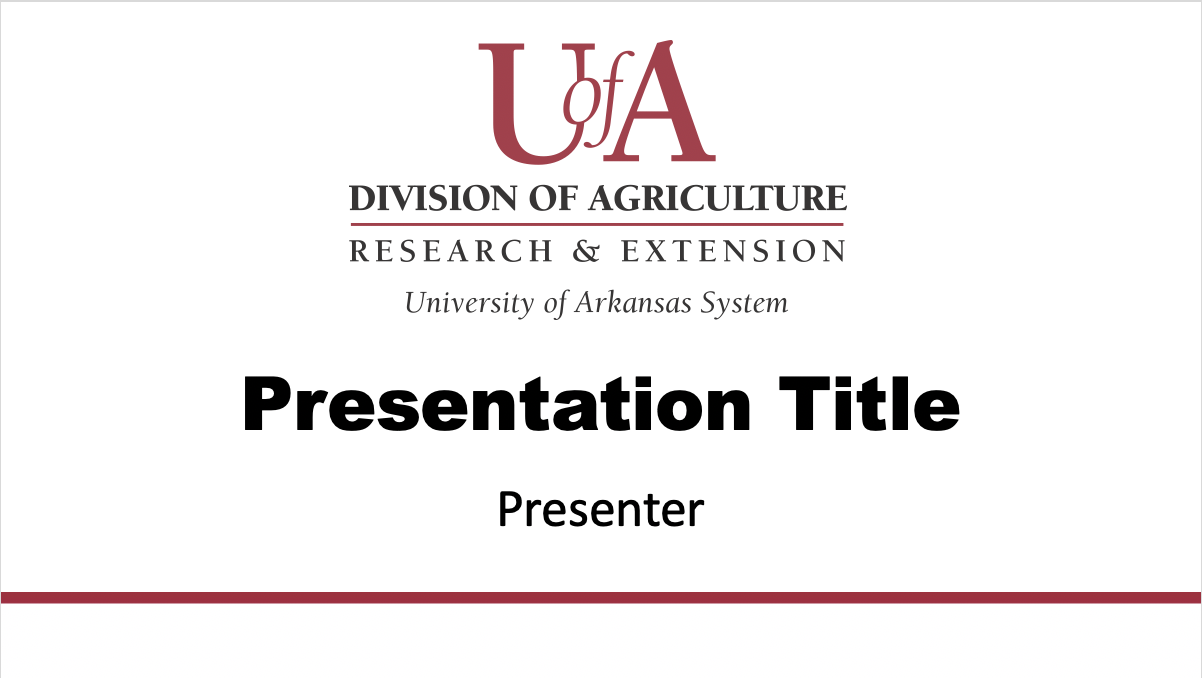 UofA
DIVISION OF AGRICULTURE
RESEARCH & EXTENSION
University of Arkansas System

Presentation Title

Presenter